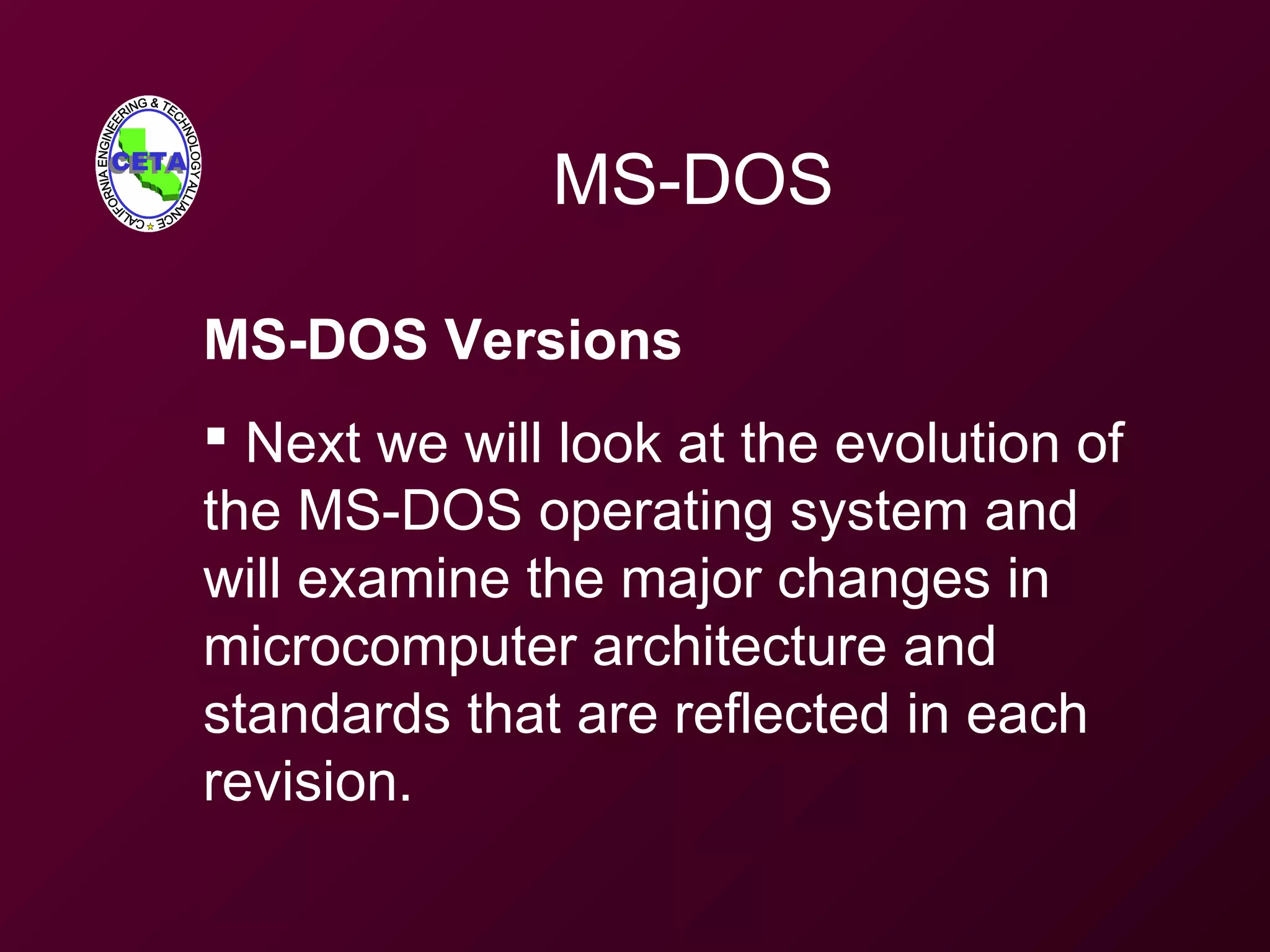 CALIFORNIA ENGINEERING & TECHNOLOGY ALLIANCE
CETA

MS-DOS

MS-DOS Versions

▪ Next we will look at the evolution of the MS-DOS operating system and will examine the major changes in microcomputer architecture and standards that are reflected in each revision.